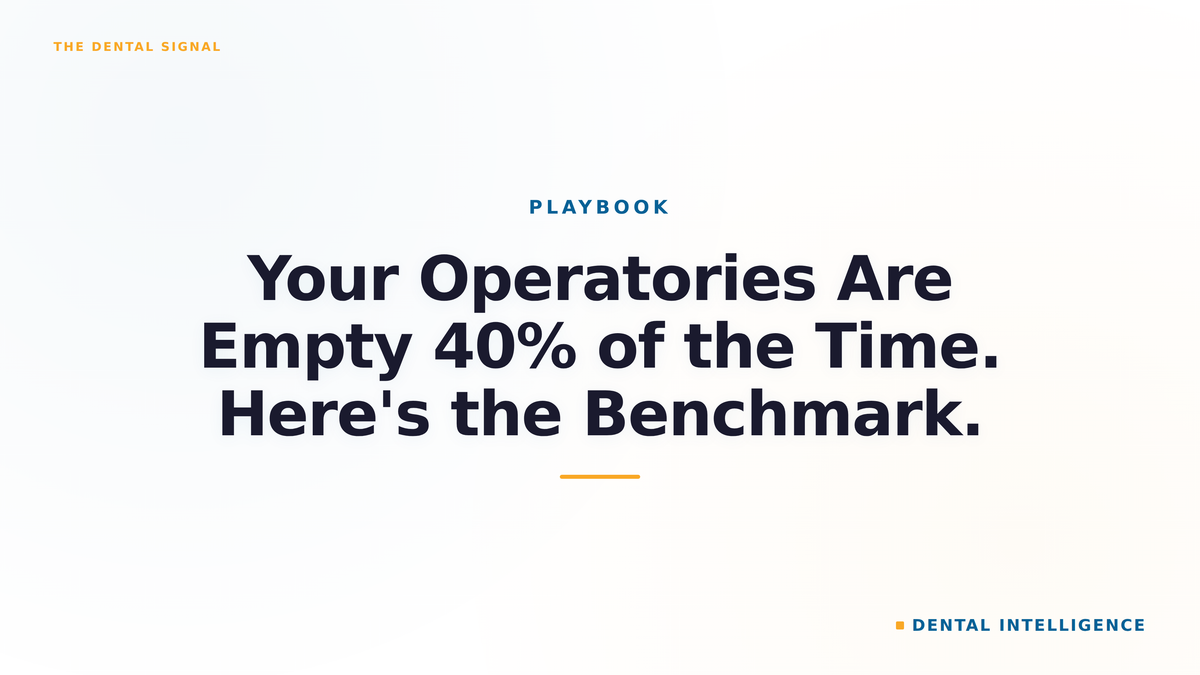 THE DENTAL SIGNAL

PLAYBOOK

Your Operatories Are Empty 40% of the Time. Here's the Benchmark.

DENTAL INTELLIGENCE